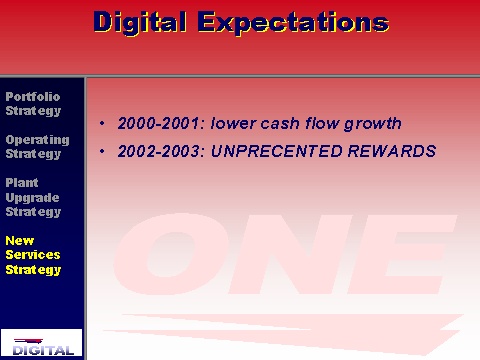 Digital Expectations

Portfolio Strategy

Operating Strategy

Plant Upgrade Strategy

New Services Strategy

DIGITAL

• 2000-2001: lower cash flow growth

• 2002-2003: UNPRECENTED REWARDS

ONE